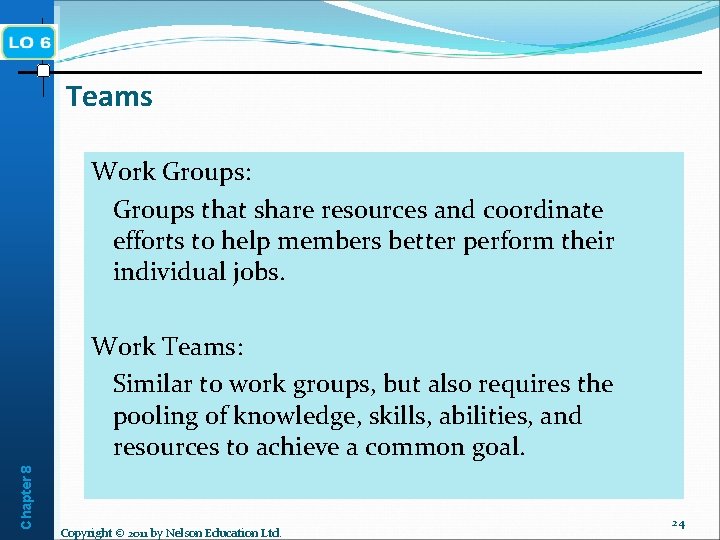 LO 6

Teams

Work Groups:

Groups that share resources and coordinate efforts to help members better perform their individual jobs.

Work Teams:

Similar to work groups, but also requires the pooling of knowledge, skills, abilities, and resources to achieve a common goal.

Chapter 8

Copyright © 2011 by Nelson Education Ltd.

24